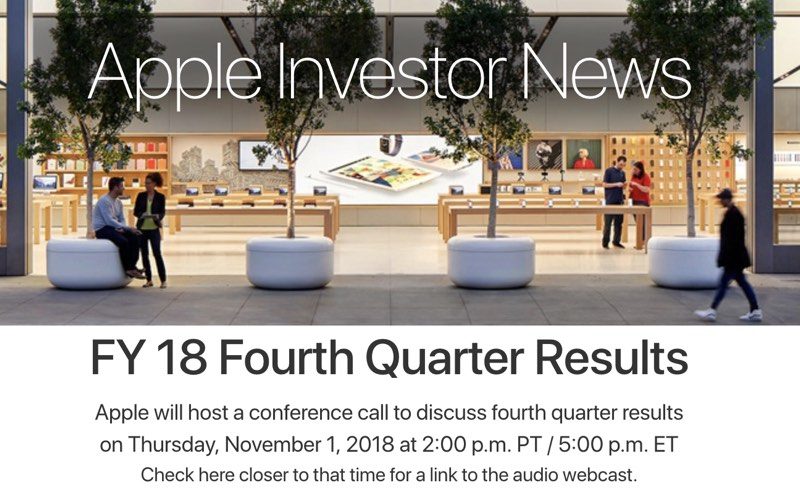 Apple Investor News

FY 18 Fourth Quarter Results

Apple will host a conference call to discuss fourth quarter results on Thursday, November 1, 2018 at 2:00 p.m. PT / 5:00 p.m. ET

Check here closer to that time for a link to the audio webcast.